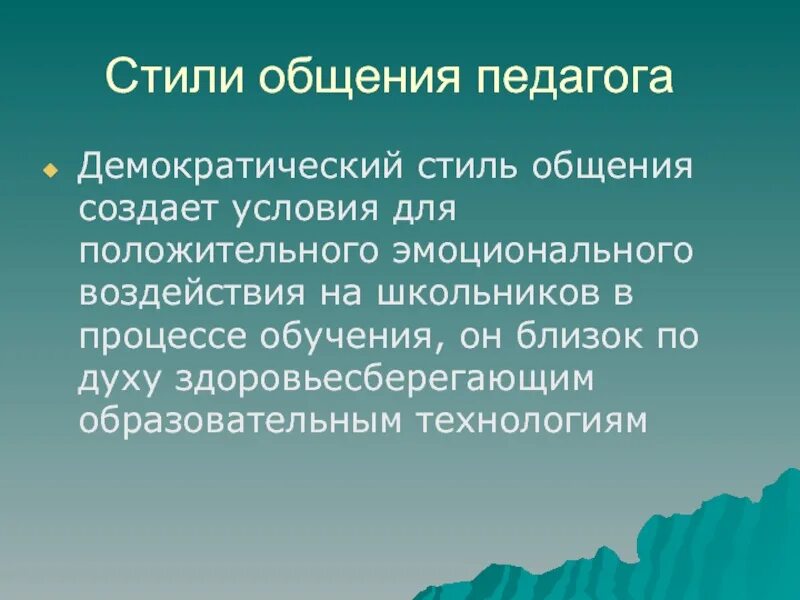 Стили общения педагога

Демократический стиль общения создает условия для положительного эмоционального воздействия на школьников в процессе обучения, он близок по духу здоровьесберегающим образовательным технологиям